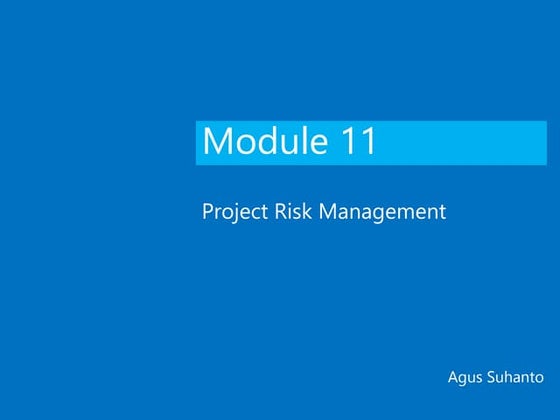 Module 11

Project Risk Management

Agus Suhanto